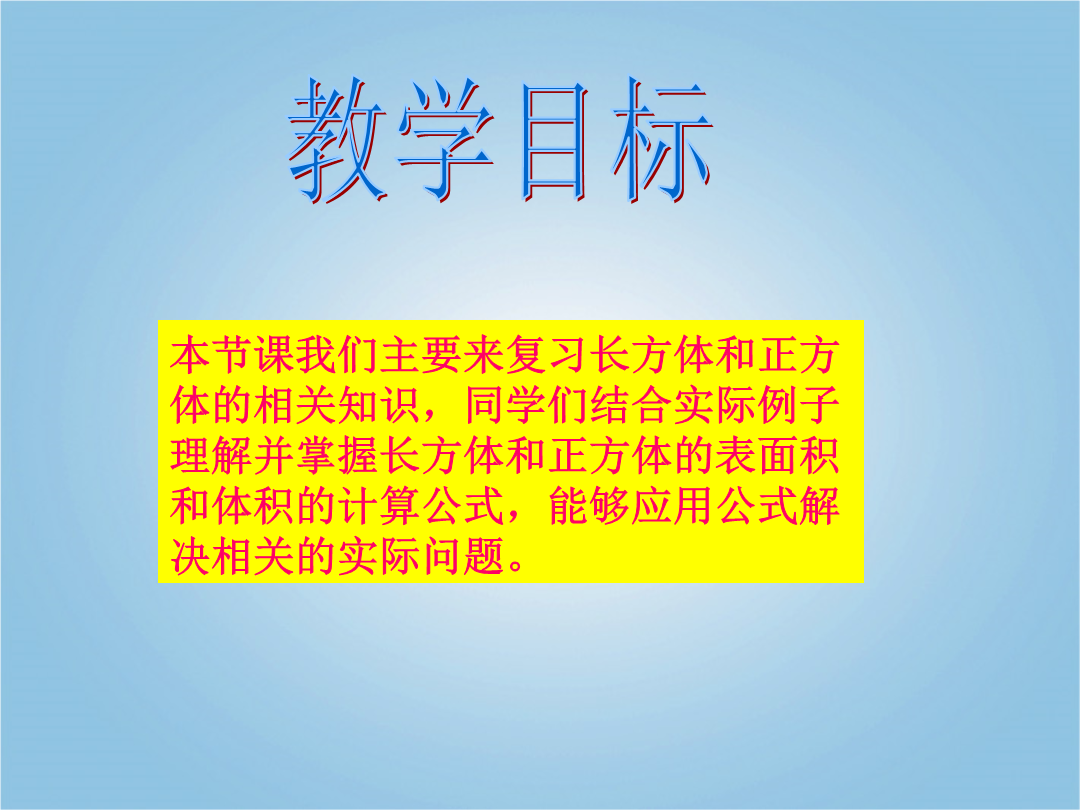 教学目标

本节课我们主要来复习长方体和正方体的相关知识，同学们结合实际例子理解并掌握长方体和正方体的表面积和体积的计算公式，能够应用公式解决相关的实际问题。